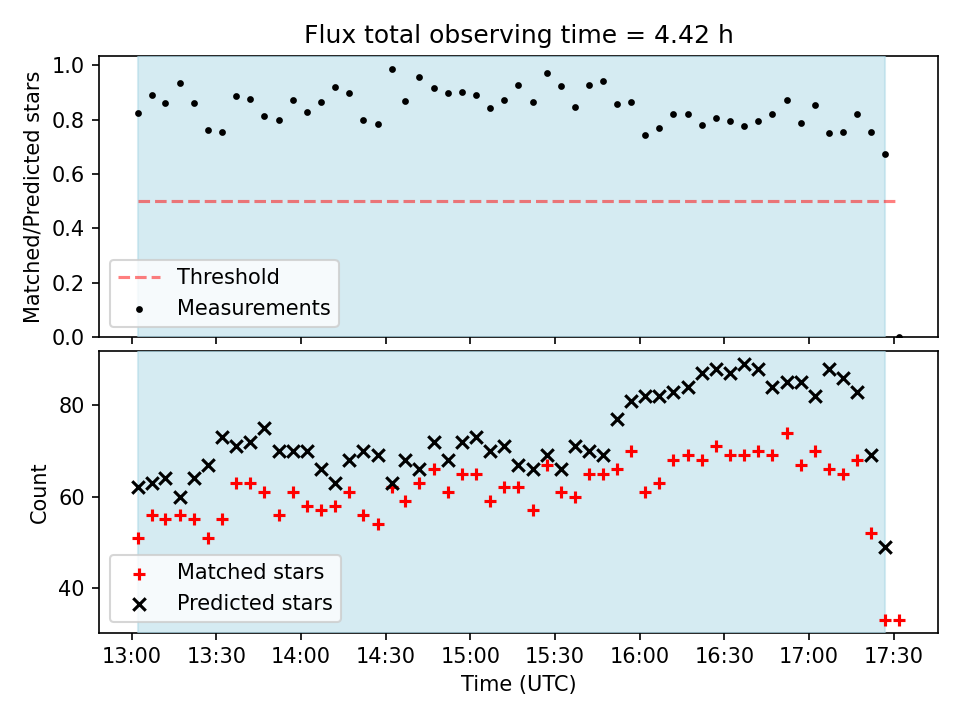 Flux total observing time = 4.42 h

Matched/Predicted stars

1.0
0.8
0.6
0.4
0.2
0.0

Threshold
Measurements

Count

80
60
40

Matched stars
Predicted stars

13:00
13:30
14:00
14:30
15:00
15:30
16:00
16:30
17:00
17:30

Time (UTC)